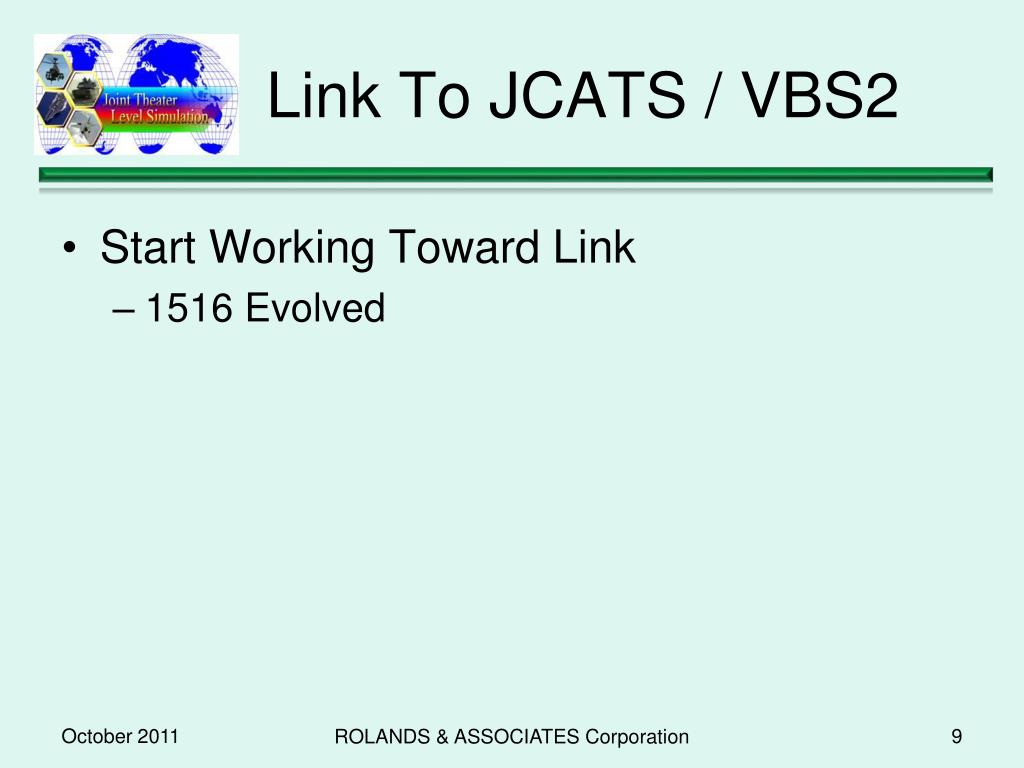 Joint Theater Level Simulation

Link To JCATS / VBS2

• Start Working Toward Link
– 1516 Evolved

October 2011 ROLANDS & ASSOCIATES Corporation 9